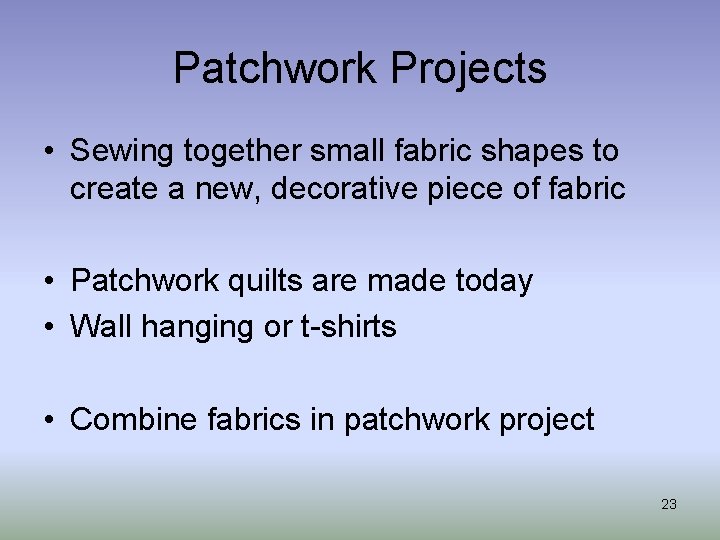 Patchwork Projects

• Sewing together small fabric shapes to create a new, decorative piece of fabric

• Patchwork quilts are made today
• Wall hanging or t-shirts

• Combine fabrics in patchwork project

23